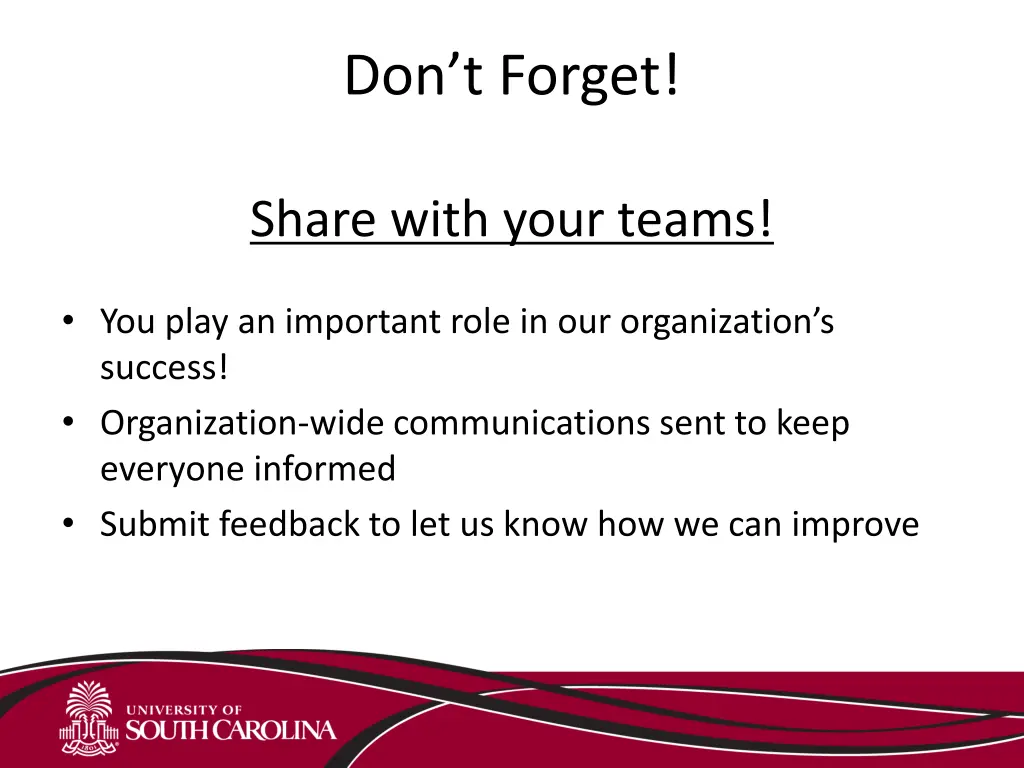 Don’t Forget!

Share with your teams!

• You play an important role in our organization’s success!
• Organization-wide communications sent to keep everyone informed
• Submit feedback to let us know how we can improve

UNIVERSITY OF SOUTH CAROLINA